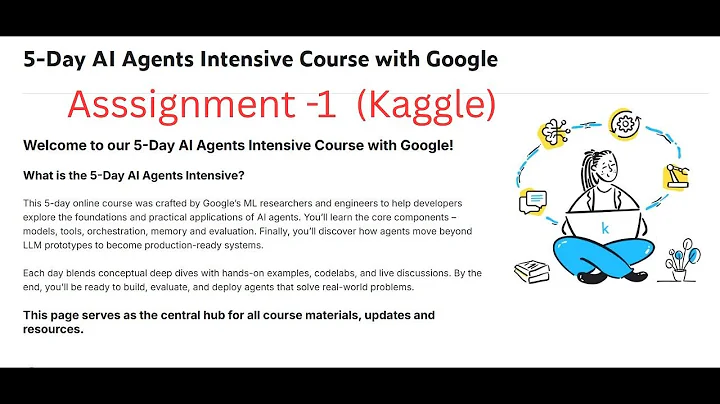 5-Day AI Agents Intensive Course with Google

Asssignment -1 (Kaggle)

Welcome to our 5-Day AI Agents Intensive Course with Google!

What is the 5-Day AI Agents Intensive?

This 5-day online course was crafted by Google's ML researchers and engineers to help developers explore the foundations and practical applications of AI agents. You'll learn the core components – models, tools, orchestration, memory and evaluation. Finally, you'll discover how agents move beyond LLM prototypes to become production-ready systems.

Each day blends conceptual deep dives with hands-on examples, codelabs, and live discussions. By the end, you'll be ready to build, evaluate, and deploy agents that solve real-world problems.

This page serves as the central hub for all course materials, updates and resources.

k